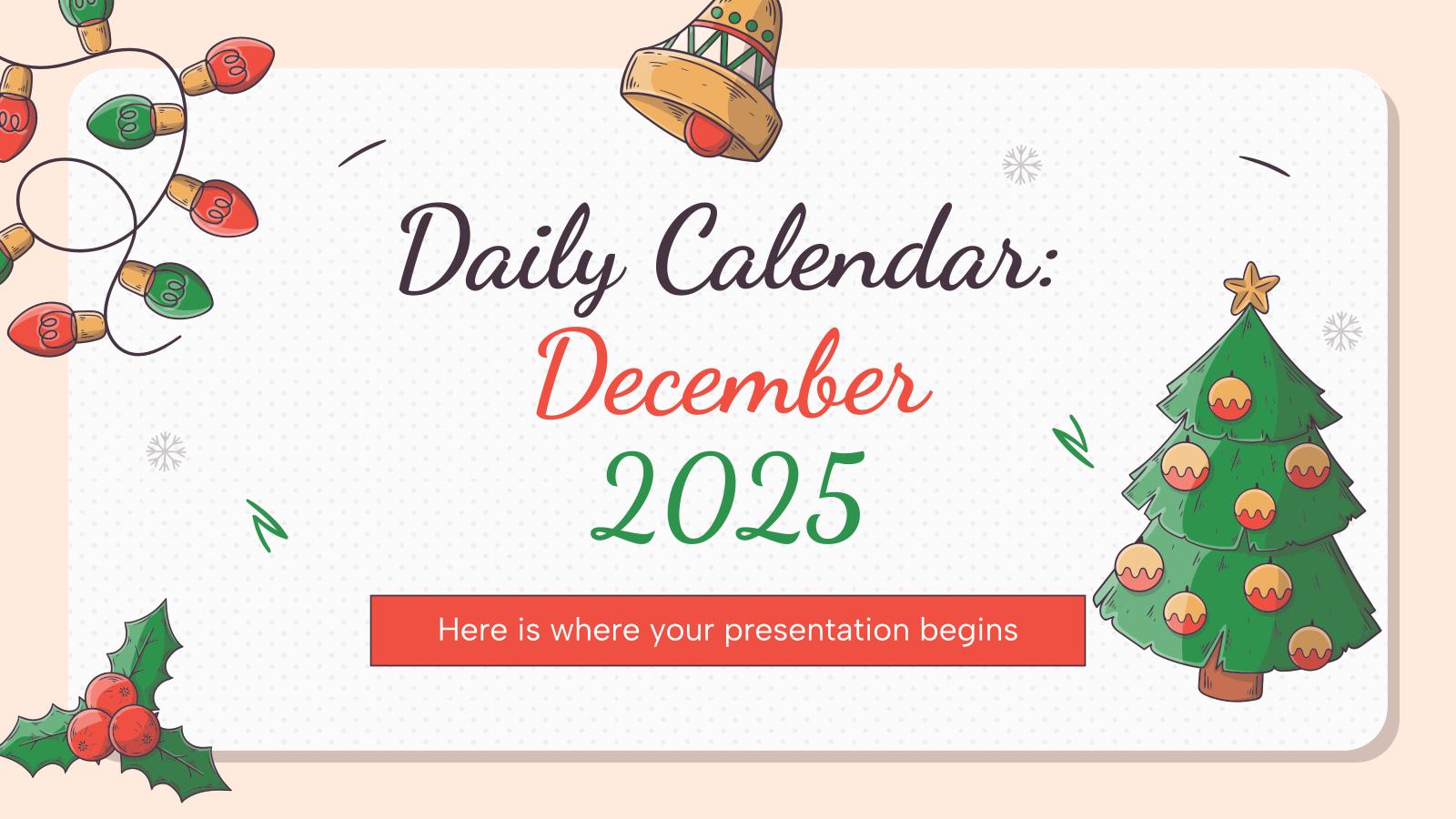 Daily Calendar:
December
2025

Here is where your presentation begins